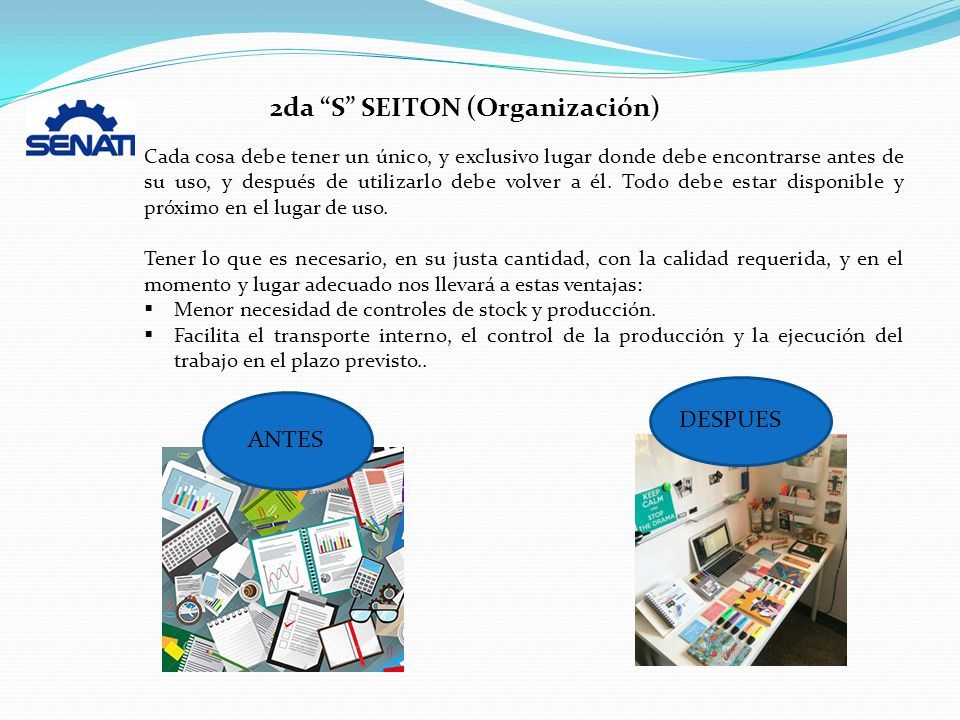 SENATI

2da “S” SEITON (Organización)

Cada cosa debe tener un único, y exclusivo lugar donde debe encontrarse antes de su uso, y después de utilizarlo debe volver a él. Todo debe estar disponible y próximo en el lugar de uso.

Tener lo que es necesario, en su justa cantidad, con la calidad requerida, y en el momento y lugar adecuado nos llevará a estas ventajas:
▪ Menor necesidad de controles de stock y producción.
▪ Facilita el transporte interno, el control de la producción y la ejecución del trabajo en el plazo previsto..

ANTES

DESPUES

KEEP CALM AND STOP THE DRAMA